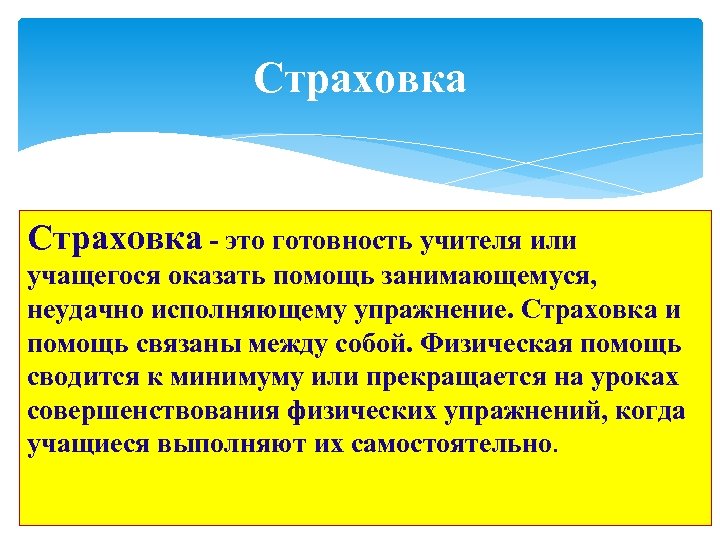 Страховка

Страховка - это готовность учителя или учащегося оказать помощь занимающемуся, неудачно исполняющему упражнение. Страховка и помощь связаны между собой. Физическая помощь сводится к минимуму или прекращается на уроках совершенствования физических упражнений, когда учащиеся выполняют их самостоятельно.